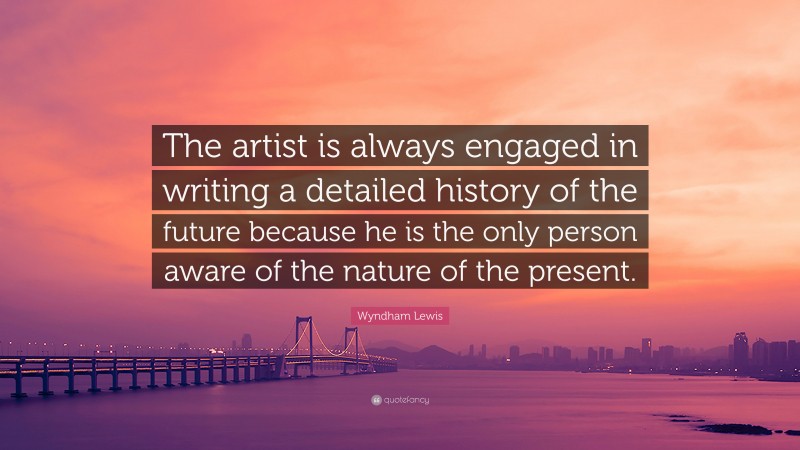 The artist is always engaged in writing a detailed history of the future because he is the only person aware of the nature of the present.

Wyndham Lewis

quotefancy